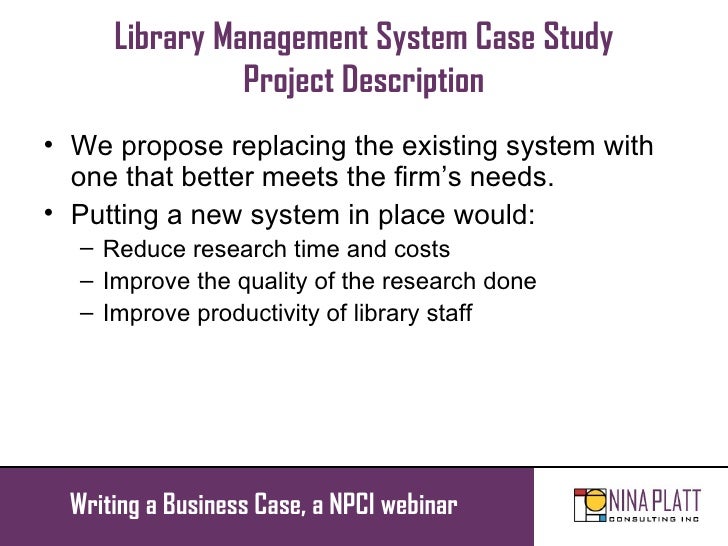 Library Management System Case Study
Project Description

• We propose replacing the existing system with one that better meets the firm's needs.
• Putting a new system in place would:
– Reduce research time and costs
– Improve the quality of the research done
– Improve productivity of library staff

Writing a Business Case, a NPCI webinar

NINA PLATT
CONSULTING INC